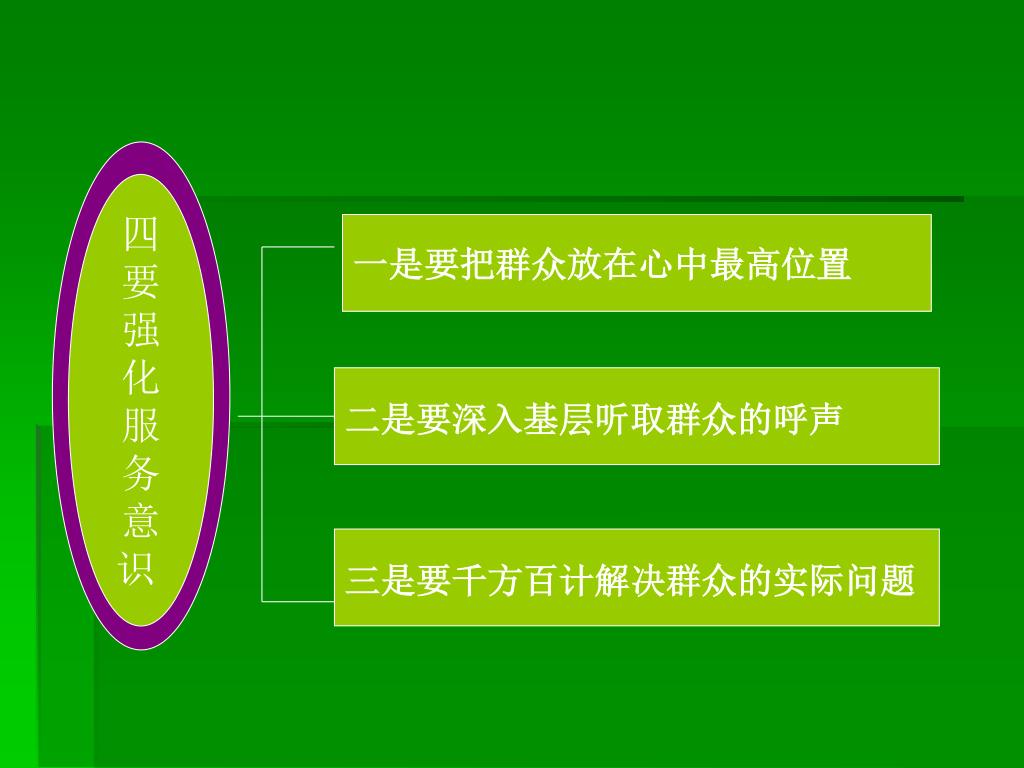 四要强化服务意识

一是要把群众放在心中最高位置

二是要深入基层听取群众的呼声

三是要千方百计解决群众的实际问题